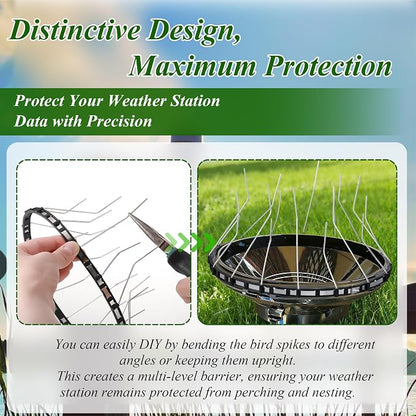 Distinctive Design,
Maximum Protection

Protect Your Weather Station Data with Precision

You can easily DIY by bending the bird spikes to different angles or keeping them upright.
This creates a multi-level barrier, ensuring your weather station remains protected from perching and nesting.